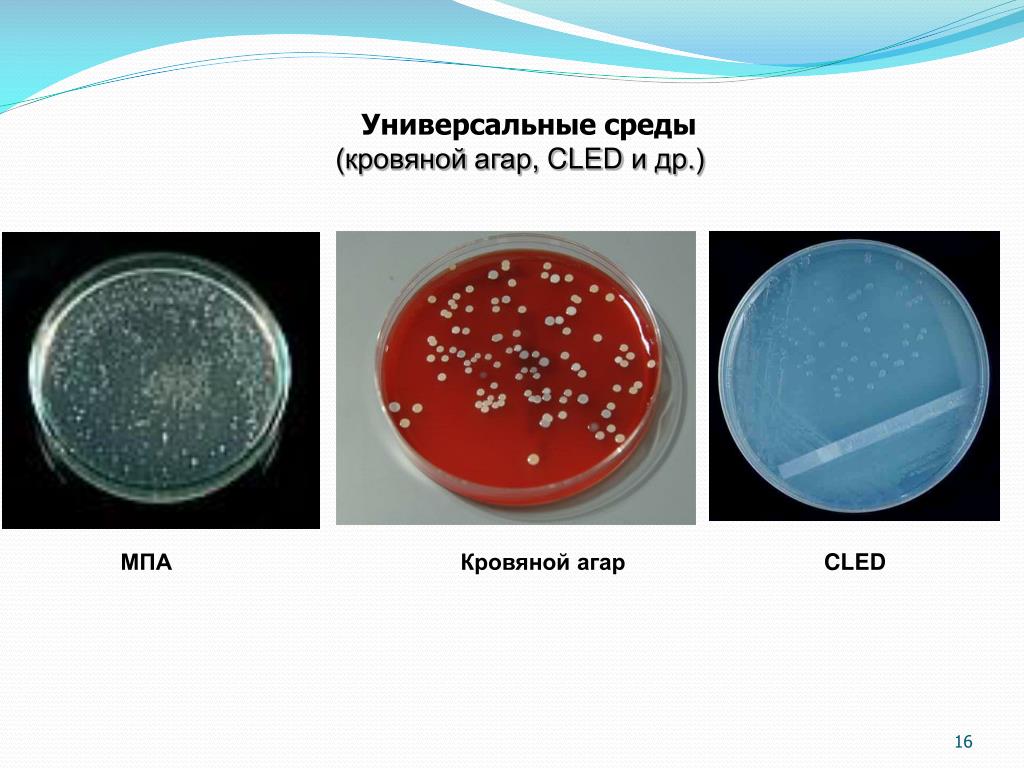 Универсальные среды
(кровяной агар, CLED и др.)

МПА

Кровяной агар

CLED

16